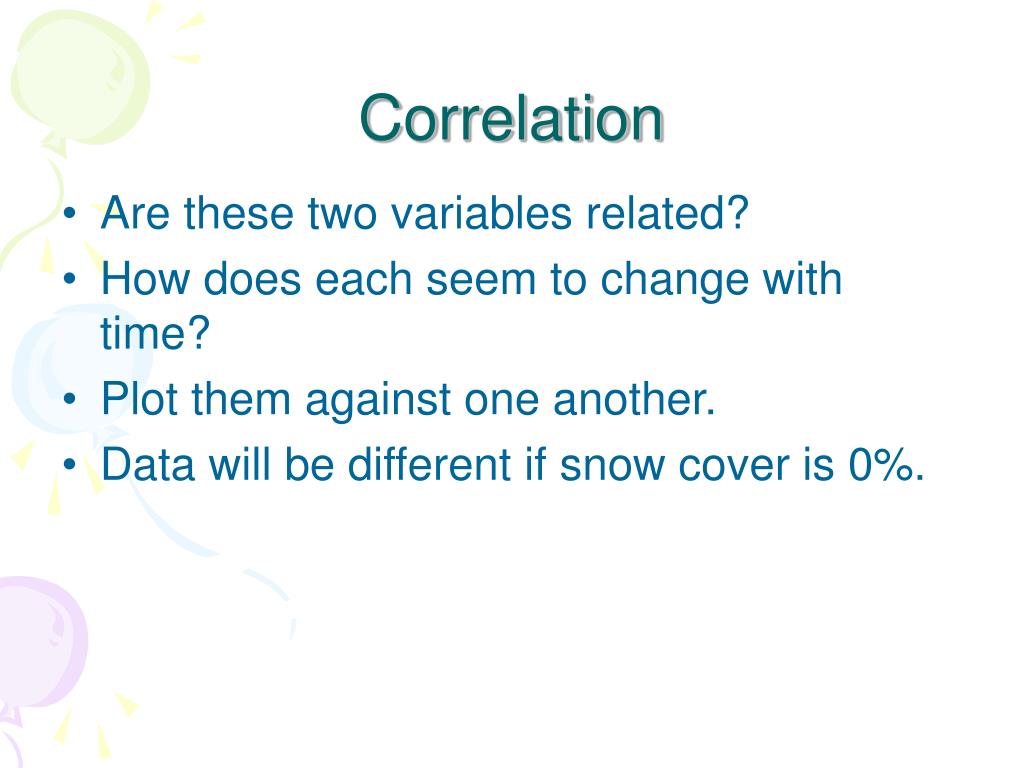 Correlation

• Are these two variables related?
• How does each seem to change with time?
• Plot them against one another.
• Data will be different if snow cover is 0%.